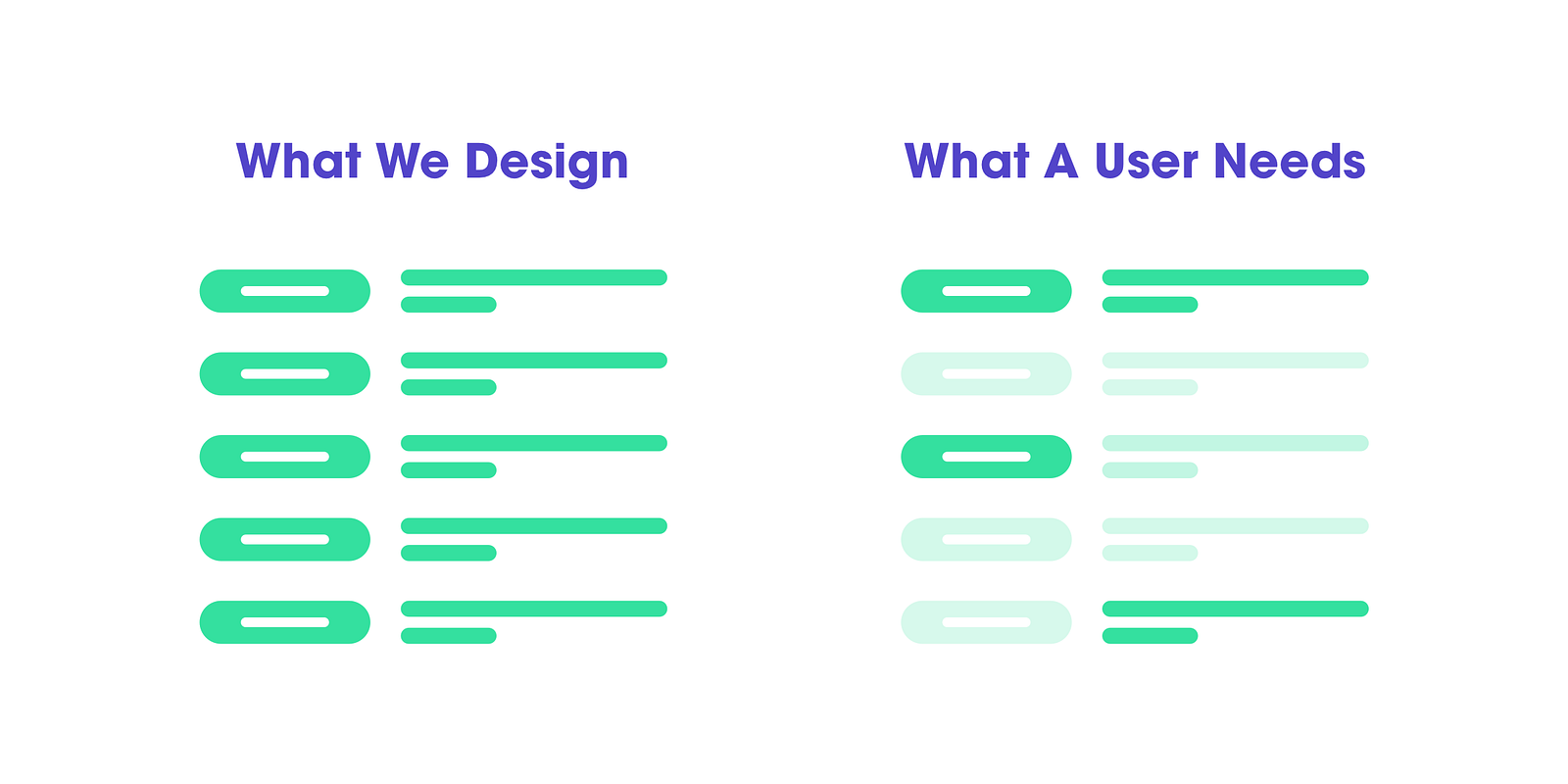 What We Design

What A User Needs